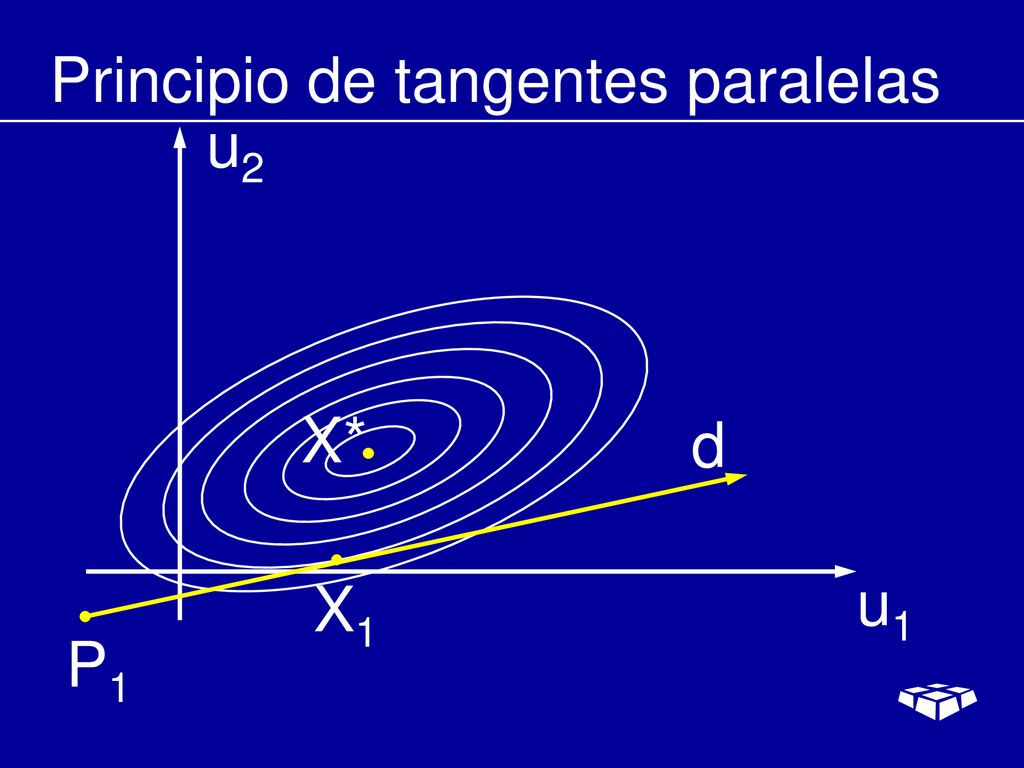 Principio de tangentes paralelas

$u_2$

$X^*$

d

$X_1$

$u_1$

$P_1$